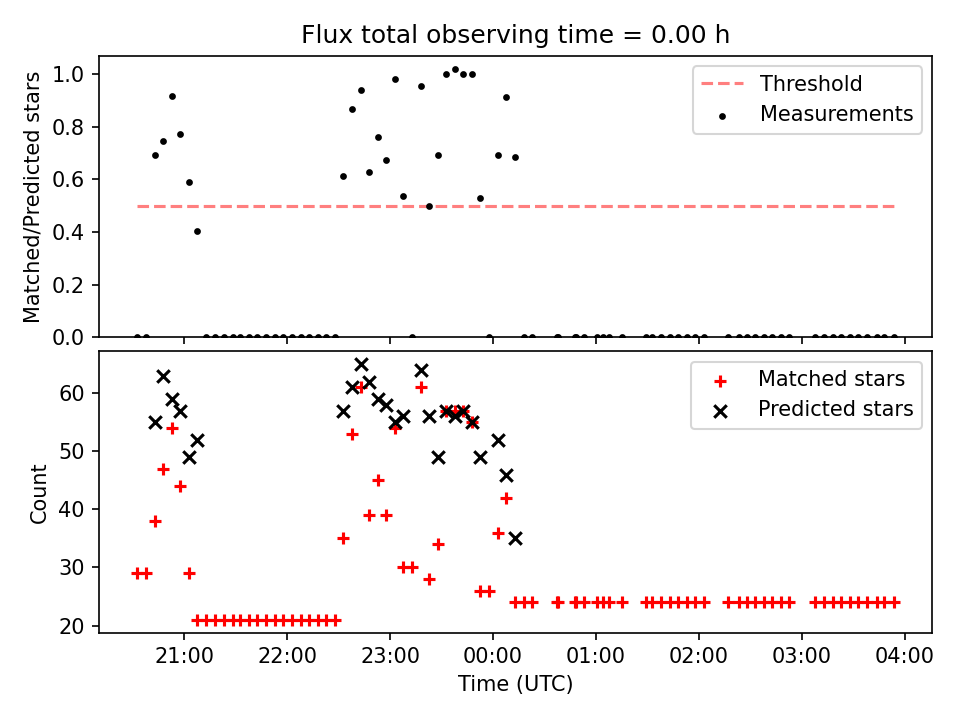 Flux total observing time = 0.00 h

Matched/Predicted stars

1.0
0.8
0.6
0.4
0.2
0.0

Threshold
Measurements

Count

60
50
40
30
20

Matched stars
Predicted stars

21:00
22:00
23:00
00:00
01:00
02:00
03:00
04:00

Time (UTC)